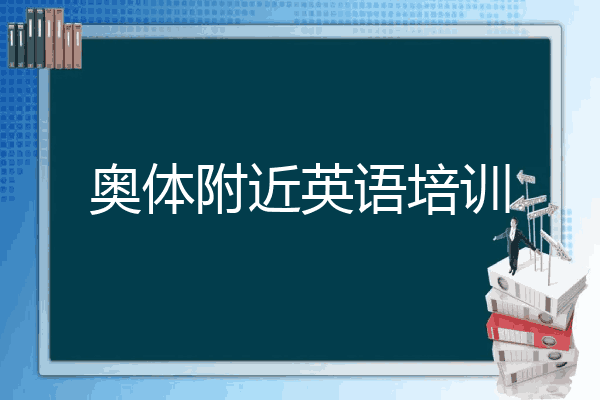 奥体附近英语培训